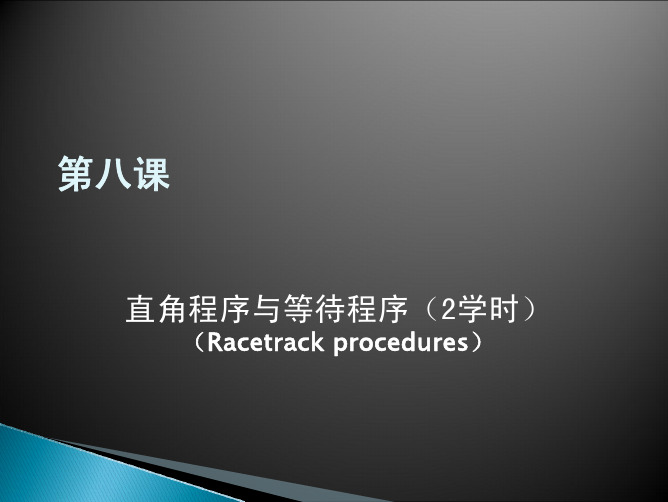 第八课

直角程序与等待程序（2学时）
（Racetrack procedures）